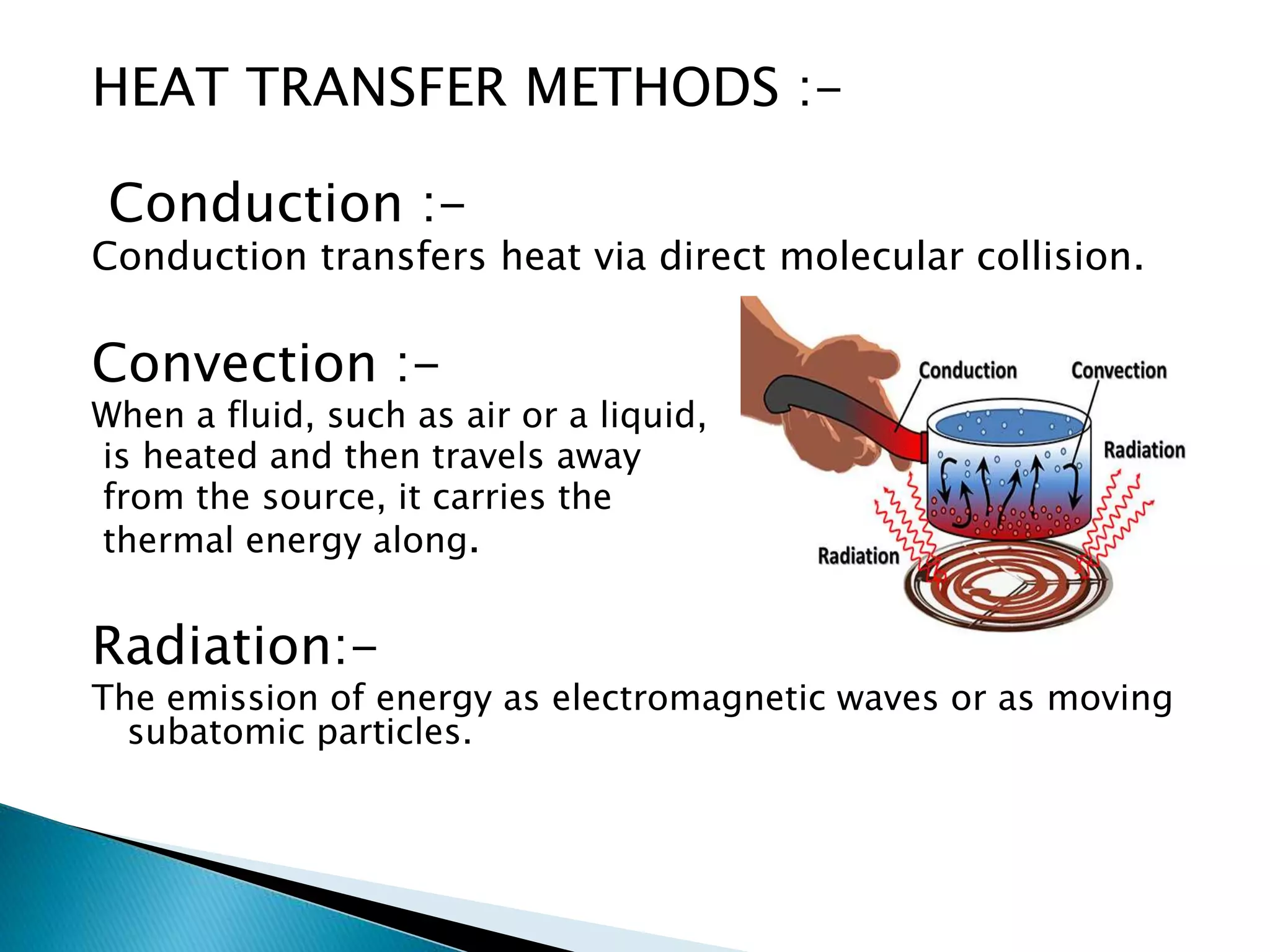 HEAT TRANSFER METHODS :-

Conduction :-
Conduction transfers heat via direct molecular collision.

Convection :-
When a fluid, such as air or a liquid, is heated and then travels away from the source, it carries the thermal energy along.

Conduction

Convection

Radiation

Radiation

Radiation:-
The emission of energy as electromagnetic waves or as moving subatomic particles.